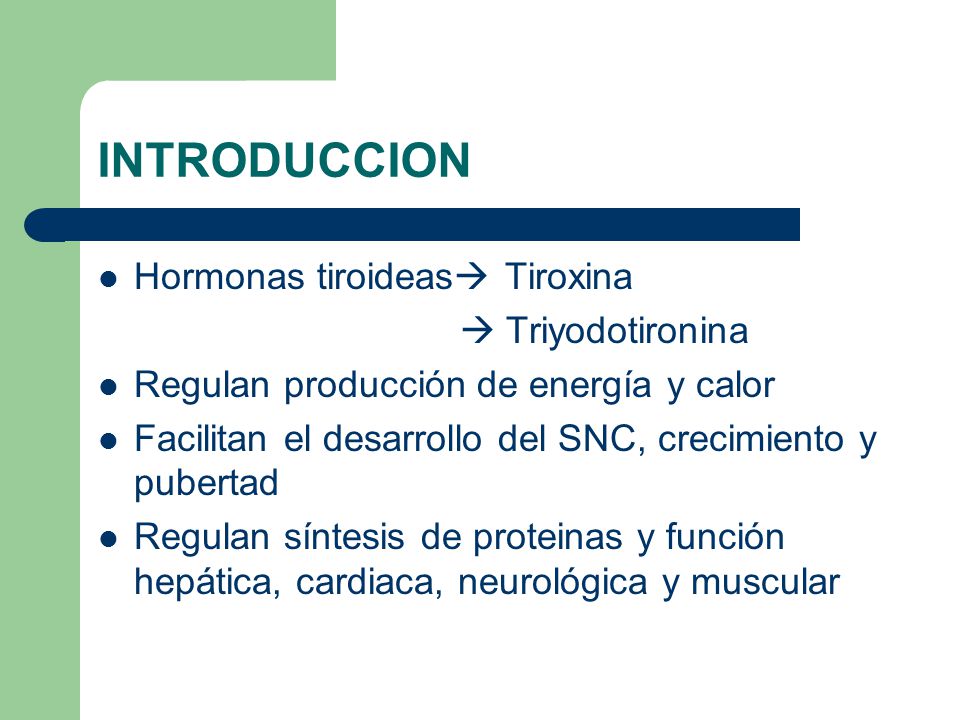 INTRODUCCION

- Hormonas tiroideas→ Tiroxina
  → Triyodotironina
- Regulan producción de energía y calor
- Facilitan el desarrollo del SNC, crecimiento y pubertad
- Regulan síntesis de proteinas y función hepática, cardiaca, neurológica y muscular